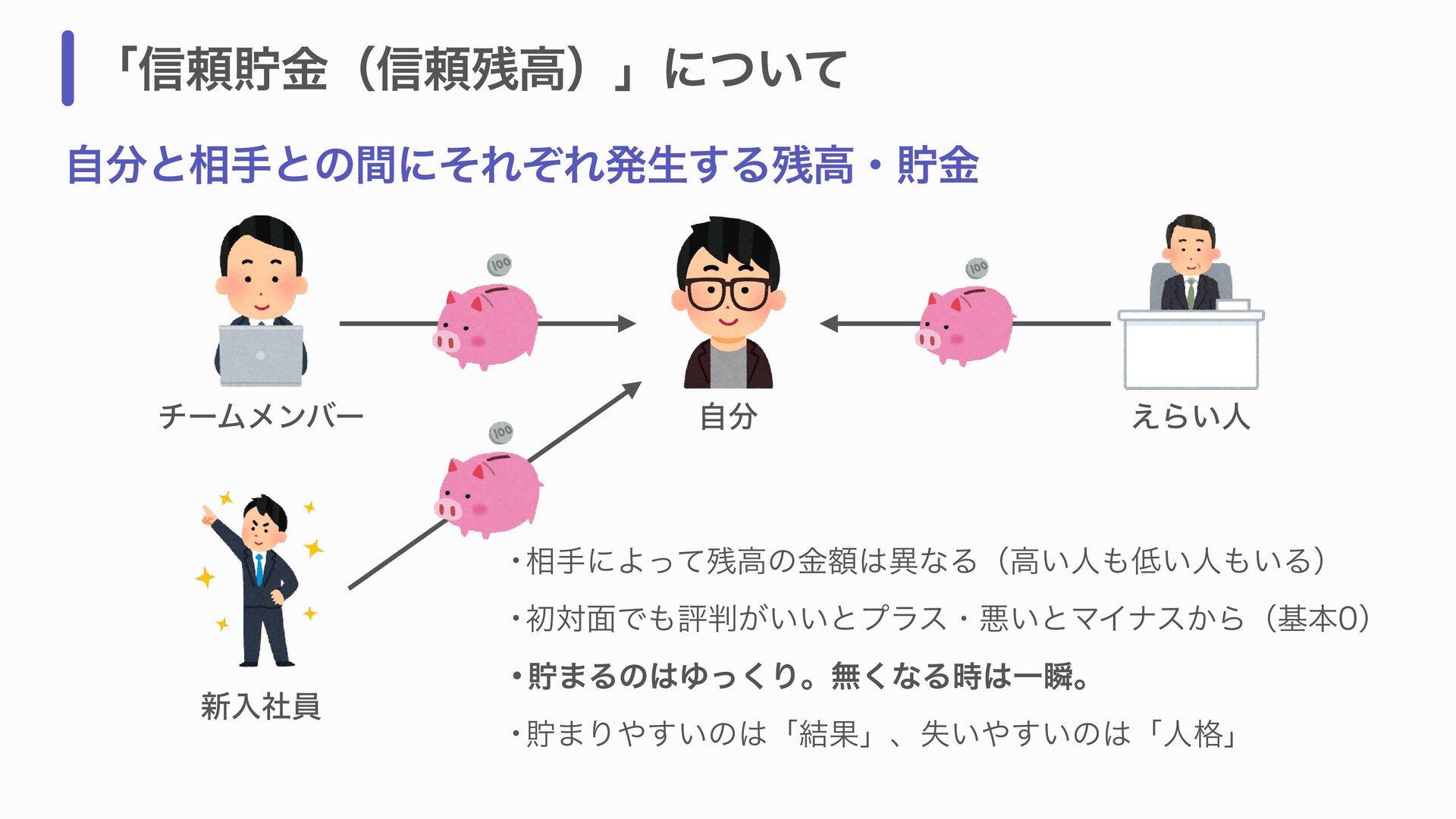 「信頼貯金（信頼残高）」について

自分と相手との間にそれぞれ発生する残高・貯金

100

100

チームメンバー

自分

えらい人

100

新入社員

・相手によって残高の金額は異なる（高い人も低い人もいる）

・初対面でも評判がいいとプラス・悪いとマイナスから（基本0）

・貯まるのはゆっくり。無くなる時は一瞬。

・貯まりやすいのは「結果」、失いやすいのは「人格」